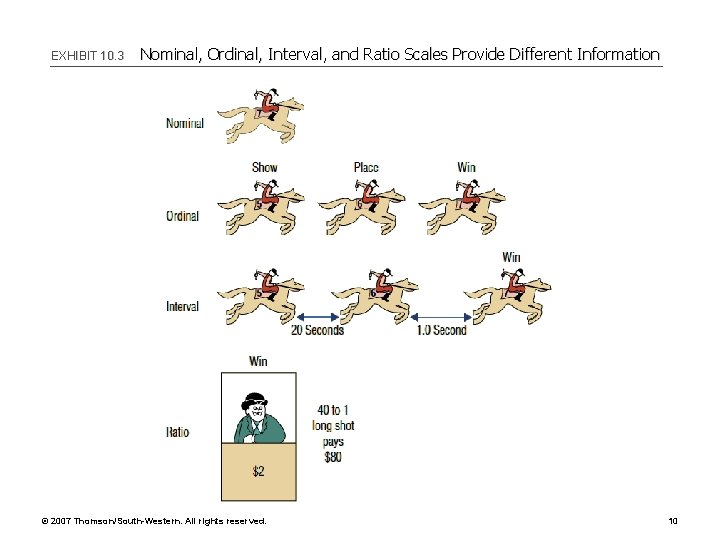 EXHIBIT 10.3 Nominal, Ordinal, Interval, and Ratio Scales Provide Different Information

Nominal

Show Place Win

Ordinal

Win

Interval

20 Seconds 1.0 Second

Win

Ratio

$2

40 to 1 long shot pays $80

© 2007 Thomson/South-Western. All rights reserved.

10